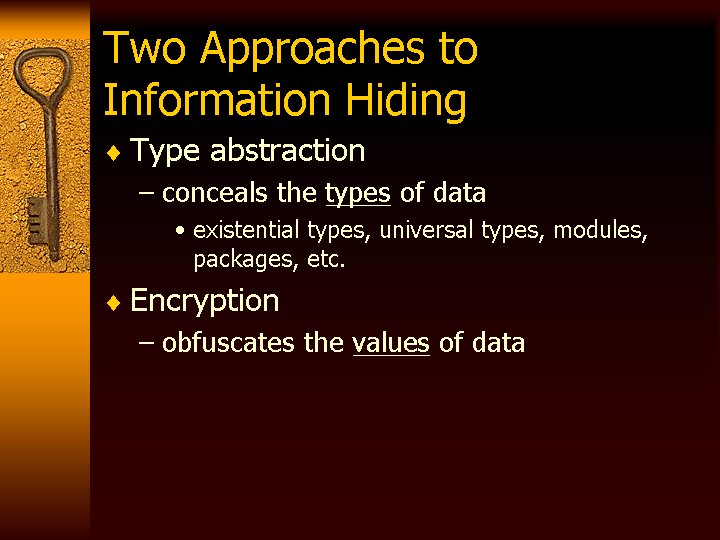 Two Approaches to Information Hiding

♦ Type abstraction
– conceals the types of data
• existential types, universal types, modules, packages, etc.

♦ Encryption
– obfuscates the values of data